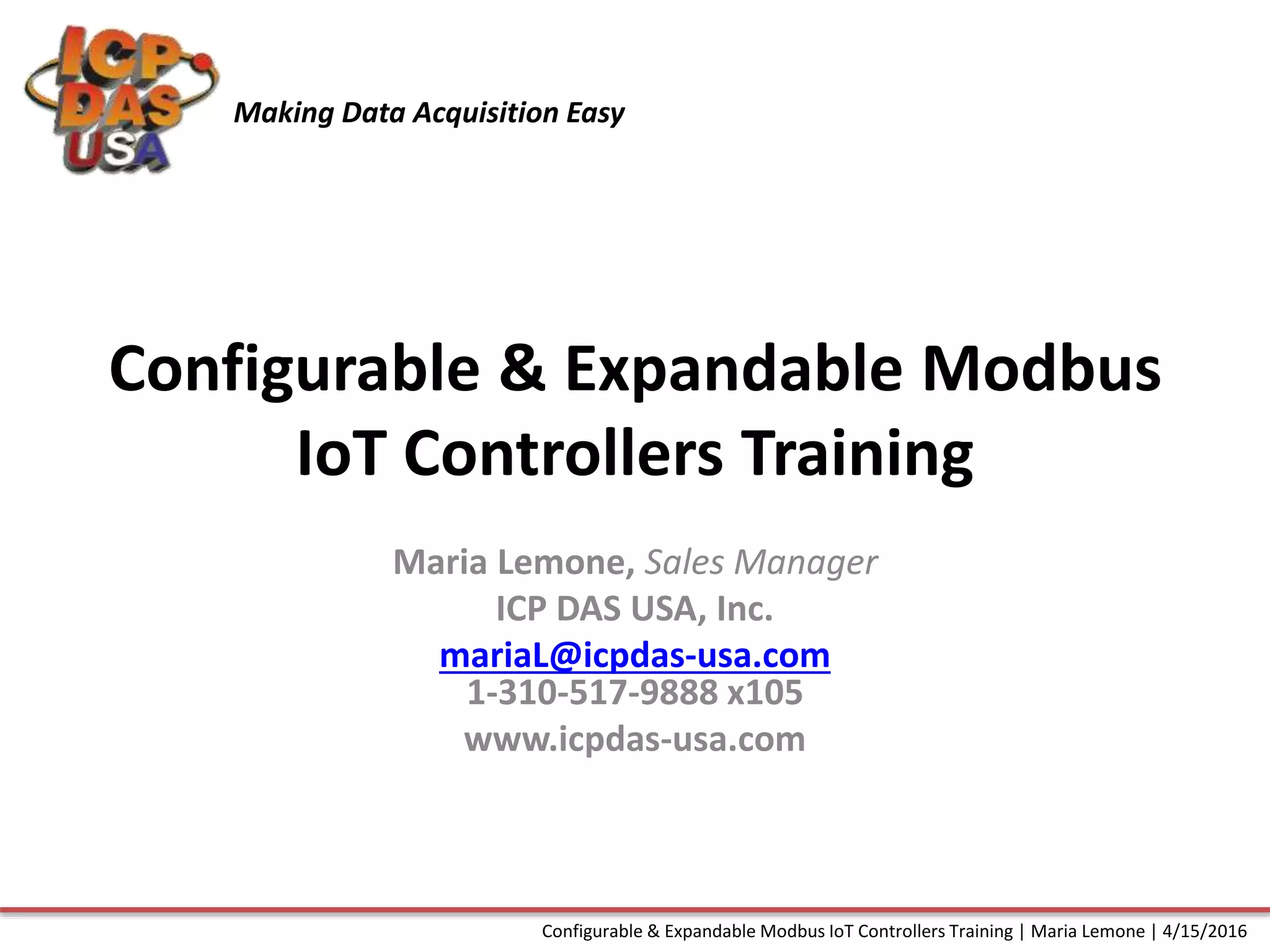 ICP DAS USA

Making Data Acquisition Easy

Configurable & Expandable Modbus IoT Controllers Training

Maria Lemone, Sales Manager
ICP DAS USA, Inc.
mariaL@icpdas-usa.com
1-310-517-9888 x105
www.icpdas-usa.com

Configurable & Expandable Modbus IoT Controllers Training | Maria Lemone | 4/15/2016